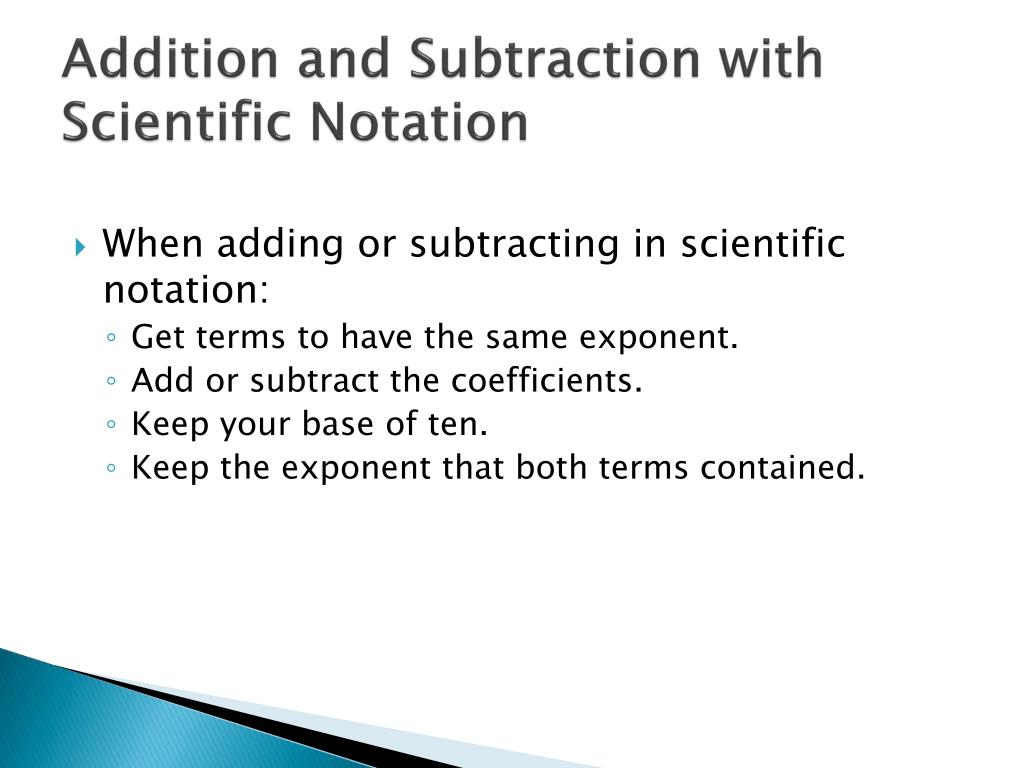 Addition and Subtraction with Scientific Notation

When adding or subtracting in scientific notation:
Get terms to have the same exponent.
Add or subtract the coefficients.
Keep your base of ten.
Keep the exponent that both terms contained.